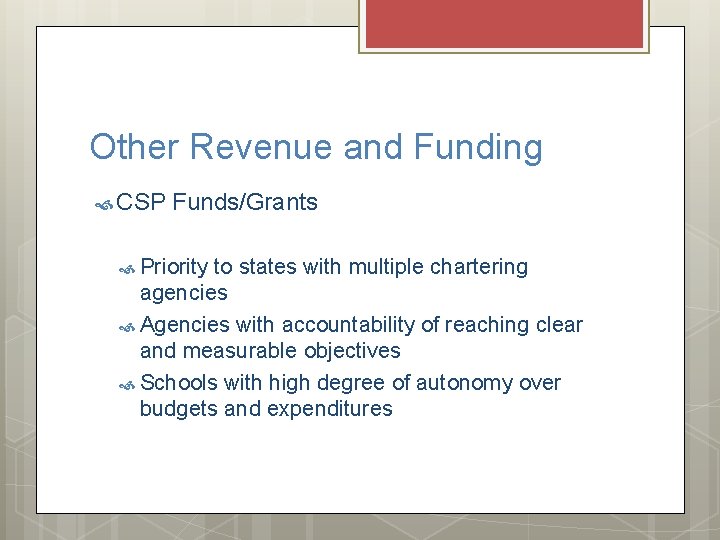 Other Revenue and Funding

CSP Funds/Grants

Priority to states with multiple chartering agencies

Agencies with accountability of reaching clear and measurable objectives

Schools with high degree of autonomy over budgets and expenditures